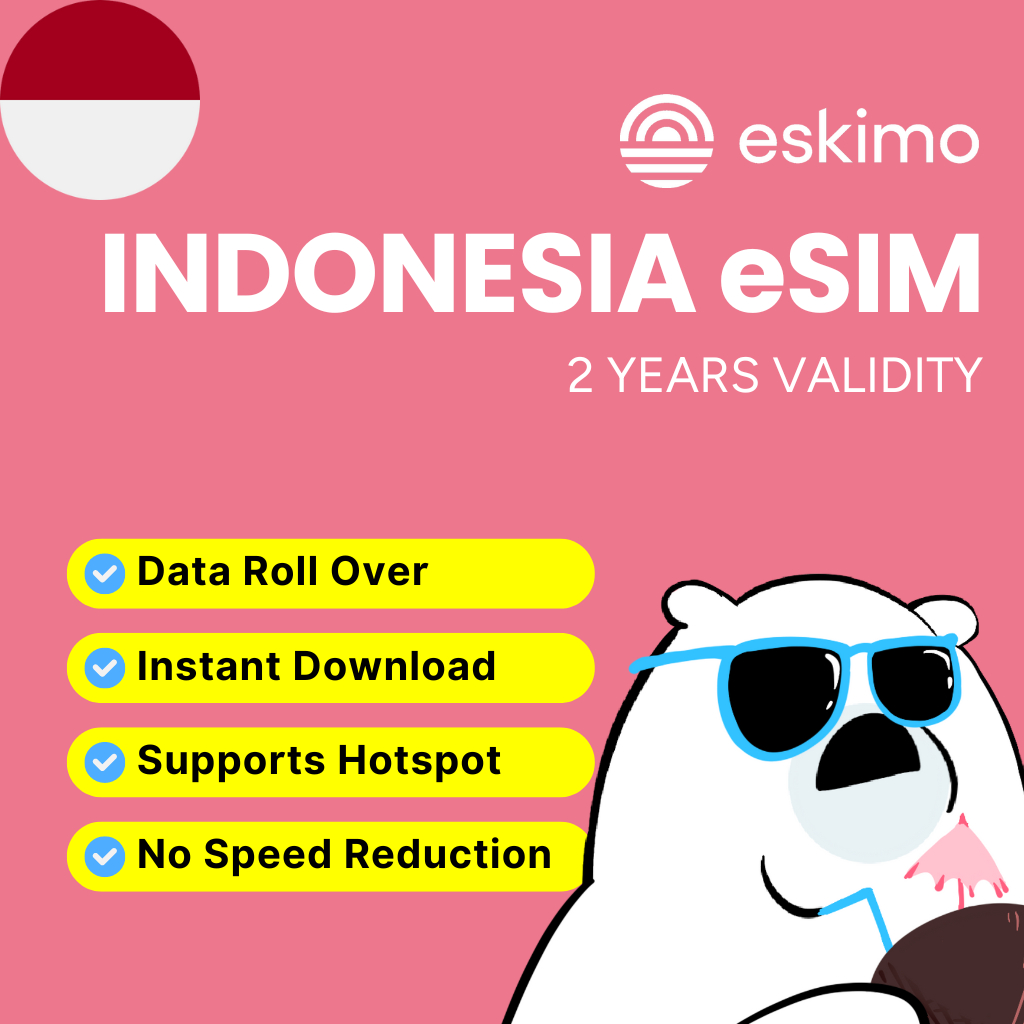 eskimo

INDONESIA eSIM

2 YEARS VALIDITY

Data Roll Over

Instant Download

Supports Hotspot

No Speed Reduction